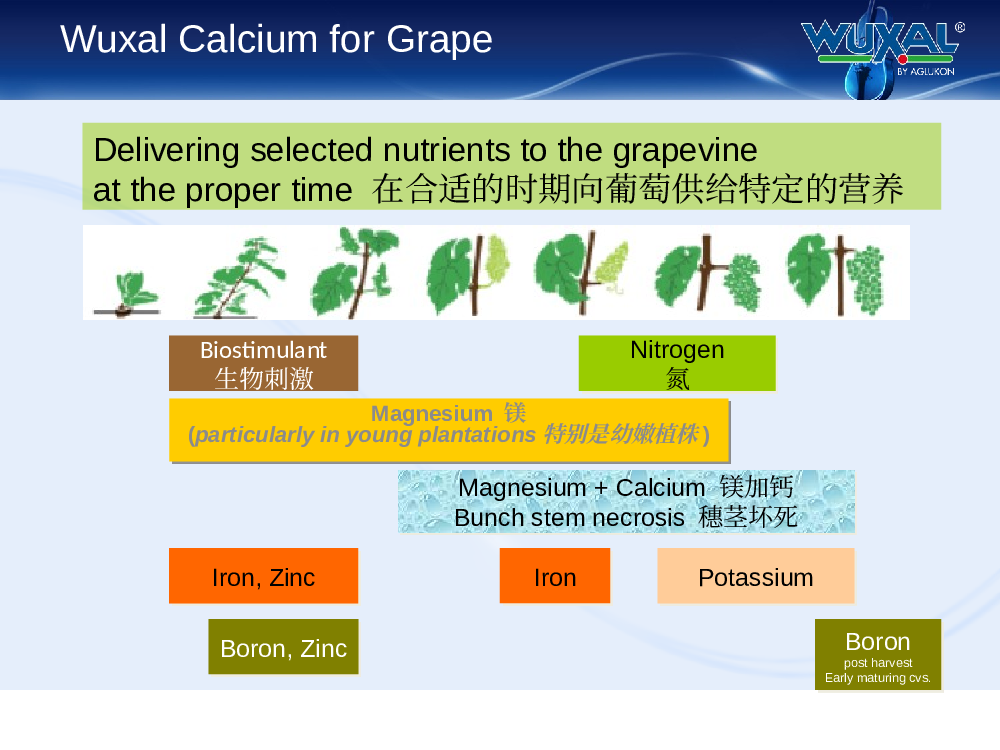 Wuxal Calcium for Grape

WUXAL®
BY AGLUKON

Delivering selected nutrients to the grapevine
at the proper time 在合适的时期向葡萄供给特定的营养

Biostimulant
生物刺激

Nitrogen
氮

Magnesium 镁
(particularly in young plantations 特别是幼嫩植株)

Magnesium + Calcium 镁加钙
Bunch stem necrosis 穗茎坏死

Iron, Zinc

Iron

Potassium

Boron, Zinc

Boron
post harvest
Early maturing cvs.